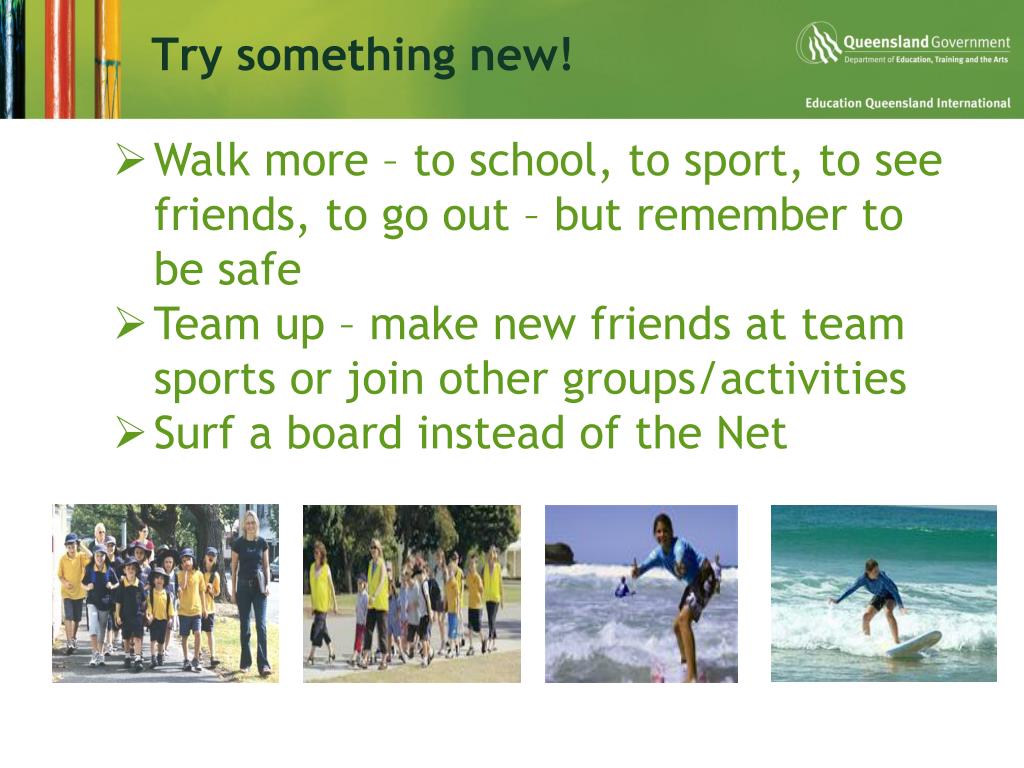 Try something new!

Queensland Government
Department of Education, Training and the Arts

Education Queensland International

➢ Walk more – to school, to sport, to see friends, to go out – but remember to be safe
➢ Team up – make new friends at team sports or join other groups/activities
➢ Surf a board instead of the Net